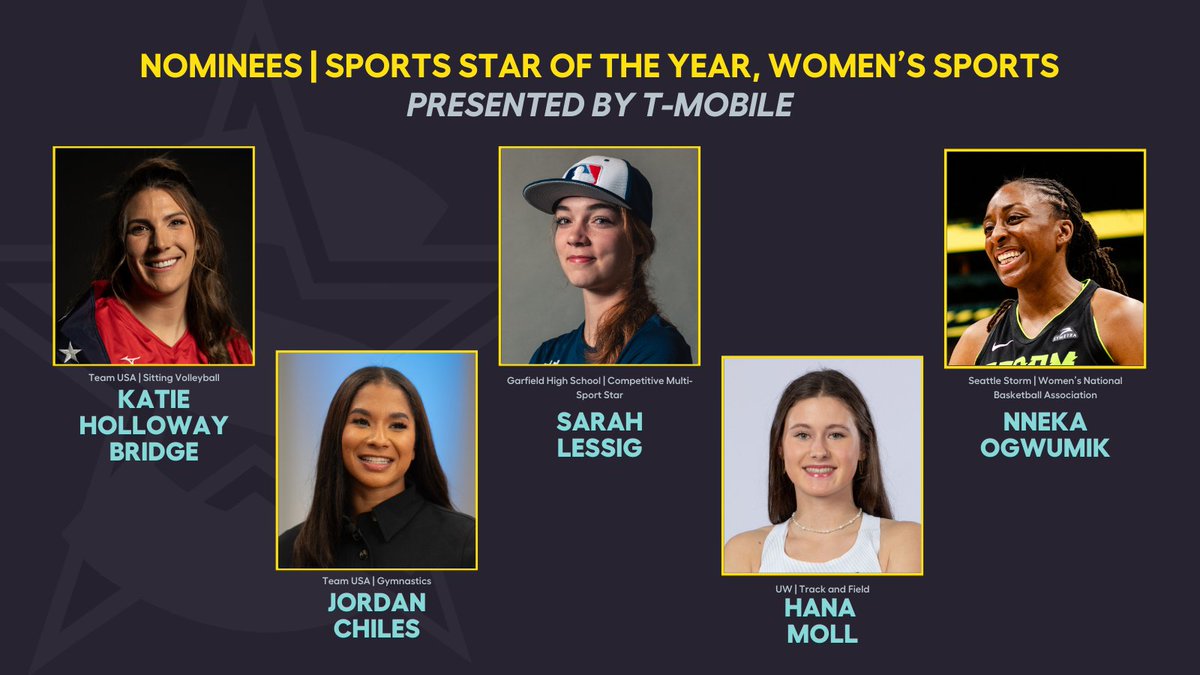 NOMINEES | SPORTS STAR OF THE YEAR, WOMEN'S SPORTS
PRESENTED BY T-MOBILE

Team USA | Sitting Volleyball
KATIE HOLLOWAY BRIDGE

Team USA | Gymnastics
JORDAN CHILES

Garfield High School | Competitive Multi-Sport Star
SARAH LESSIG

UW | Track and Field
HANA MOLL

Seattle Storm | Women's National Basketball Association
NNEKA OGWUMIK